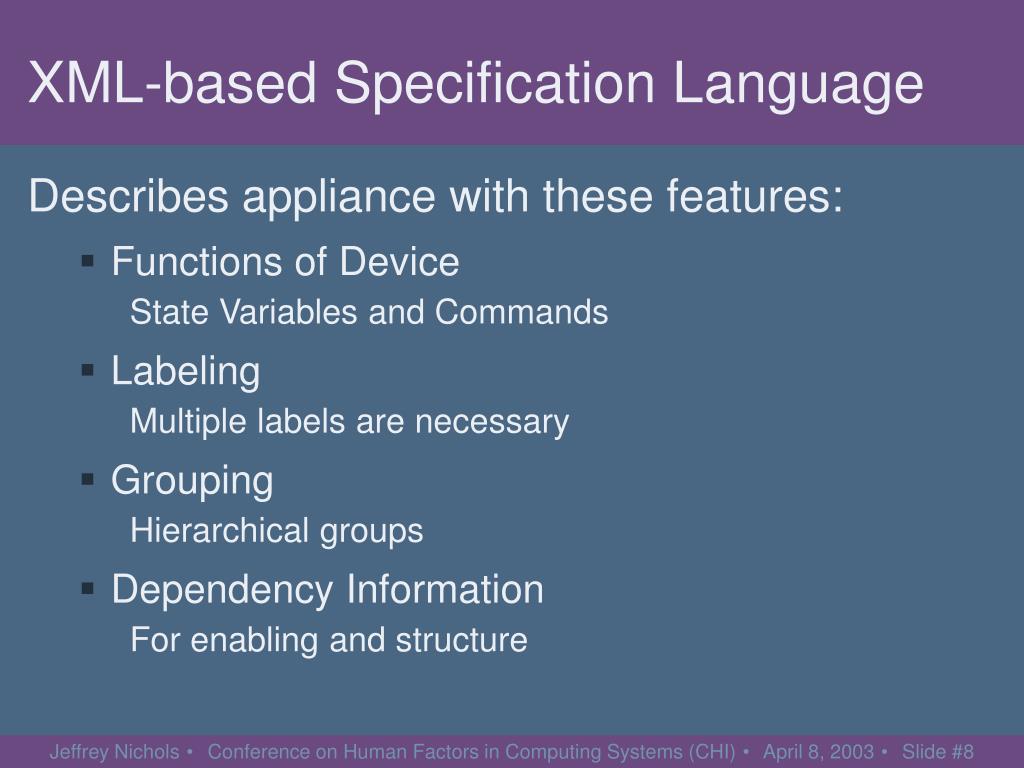 XML-based Specification Language

Describes appliance with these features:

▪ Functions of Device
State Variables and Commands

▪ Labeling
Multiple labels are necessary

▪ Grouping
Hierarchical groups

▪ Dependency Information
For enabling and structure

Jeffrey Nichols • Conference on Human Factors in Computing Systems (CHI) • April 8, 2003 • Slide #8